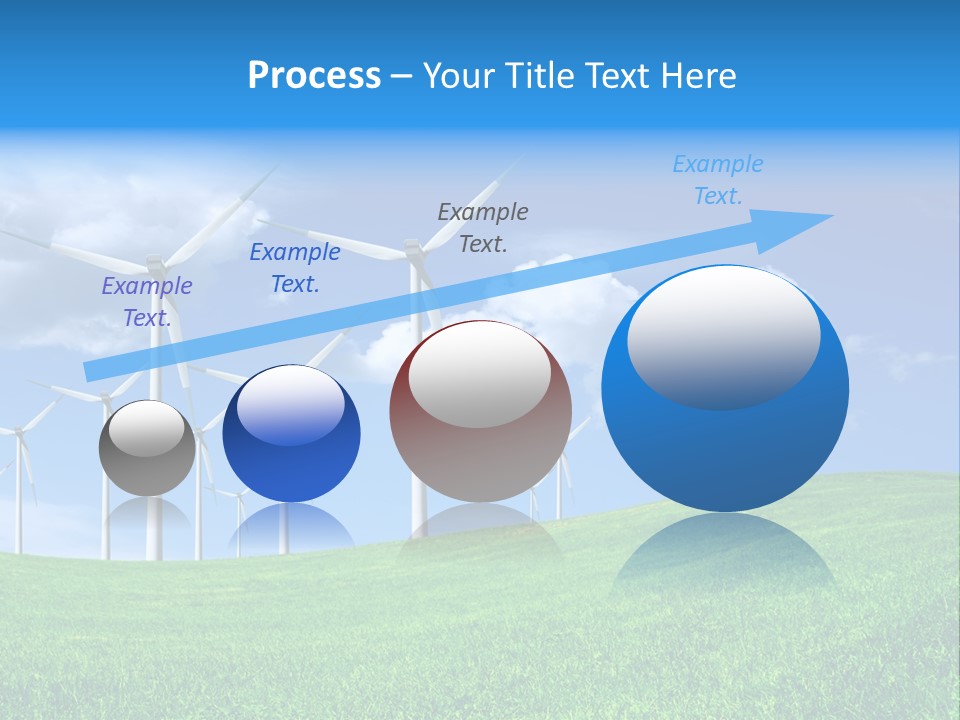 Process – Your Title Text Here

Example Text.

Example Text.

Example Text.

Example Text.